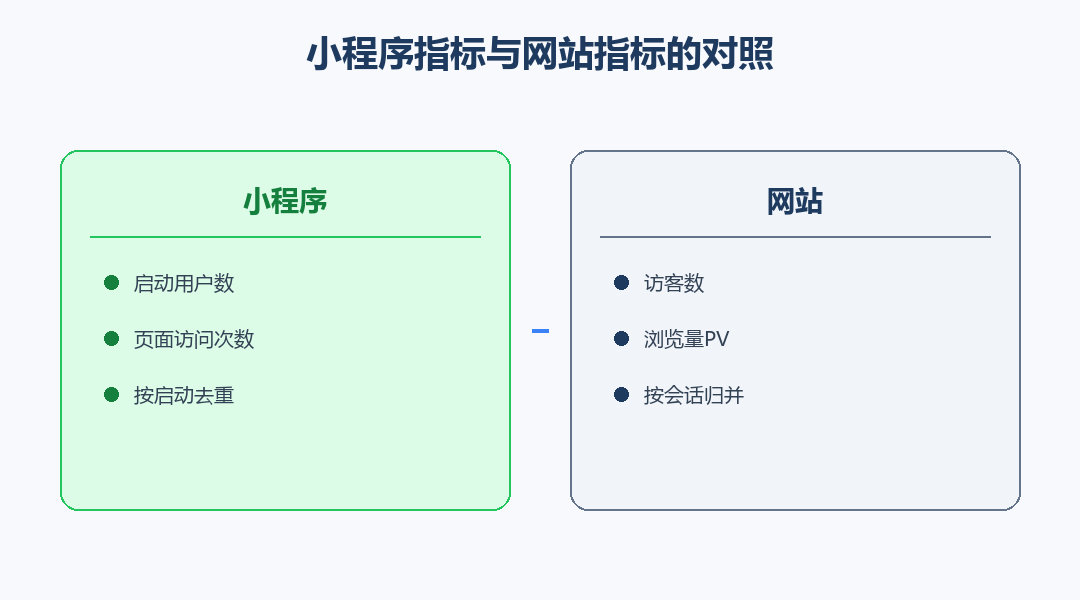 小程序指标与网站指标的对照

小程序

启动用户数

页面访问次数

按启动去重

网站

访客数

浏览量PV

按会话归并